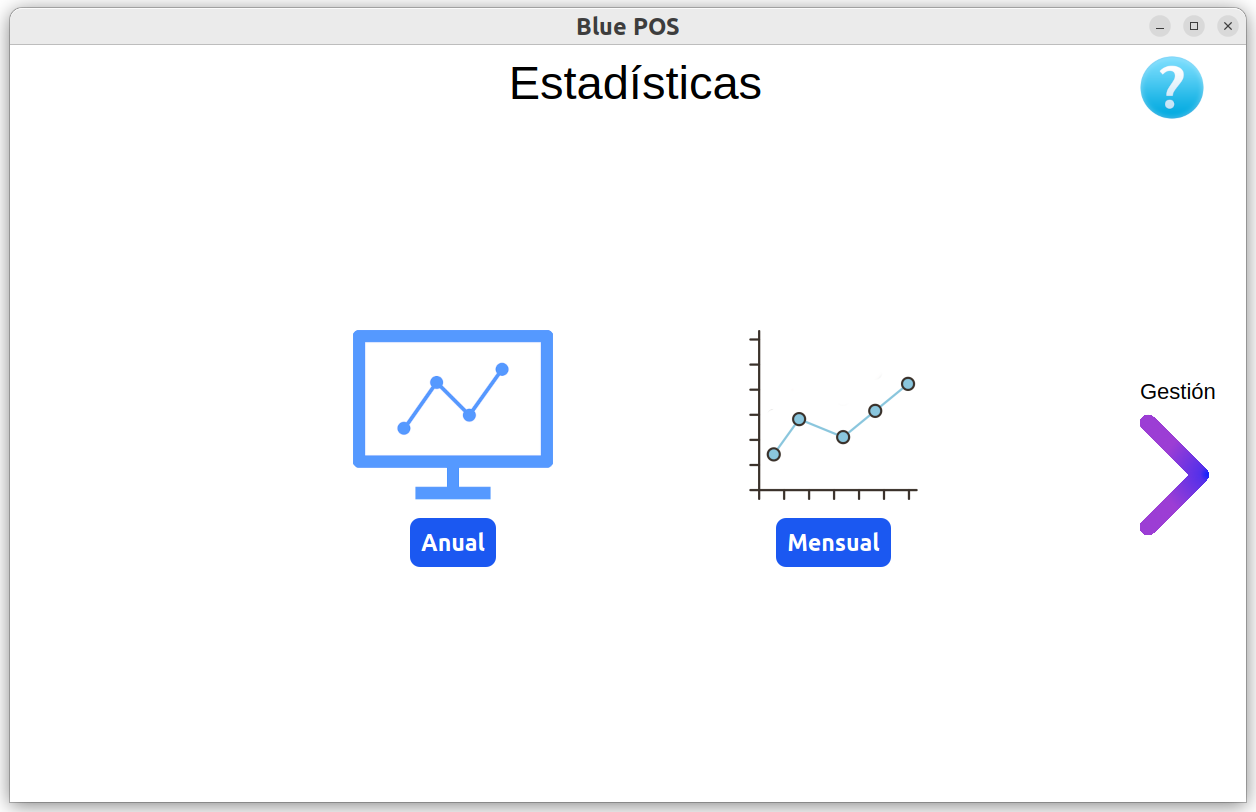 Blue POS

Estadísticas

?

Anual

Mensual

Gestión